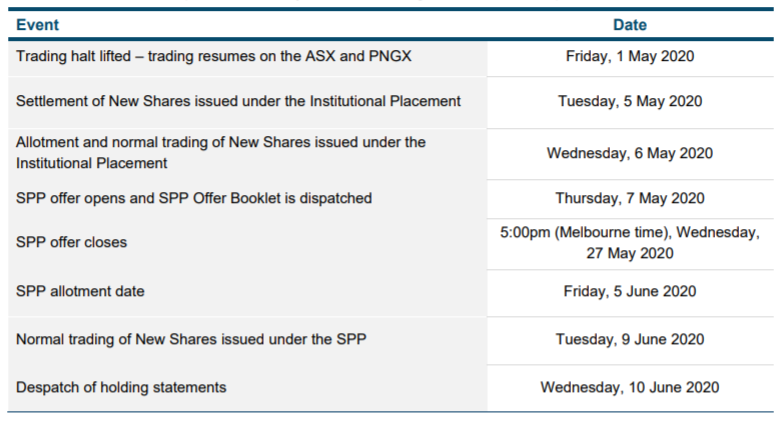 | Event | Date |
|---|---|
| Trading halt lifted – trading resumes on the ASX and PNGX | Friday, 1 May 2020 |
| Settlement of New Shares issued under the Institutional Placement | Tuesday, 5 May 2020 |
| Allotment and normal trading of New Shares issued under the Institutional Placement | Wednesday, 6 May 2020 |
| SPP offer opens and SPP Offer Booklet is dispatched | Thursday, 7 May 2020 |
| SPP offer closes | 5:00pm (Melbourne time), Wednesday, 27 May 2020 |
| SPP allotment date | Friday, 5 June 2020 |
| Normal trading of New Shares issued under the SPP | Tuesday, 9 June 2020 |
| Despatch of holding statements | Wednesday, 10 June 2020 |